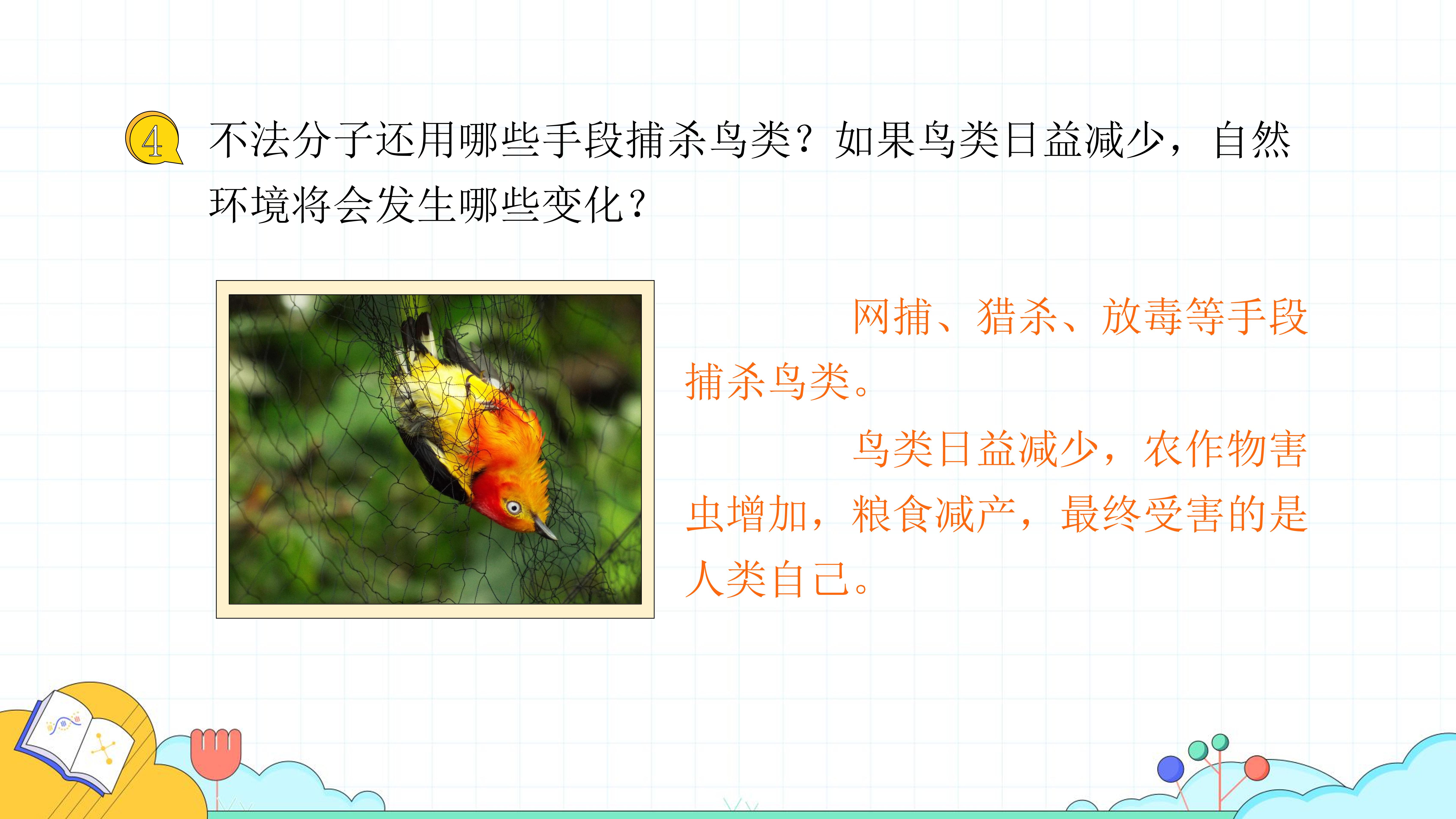 4 不法分子还用哪些手段捕杀鸟类？如果鸟类日益减少，自然环境将会发生哪些变化？

网捕、猎杀、放毒等手段捕杀鸟类。

鸟类日益减少，农作物害虫增加，粮食减产，最终受害的是人类自己。